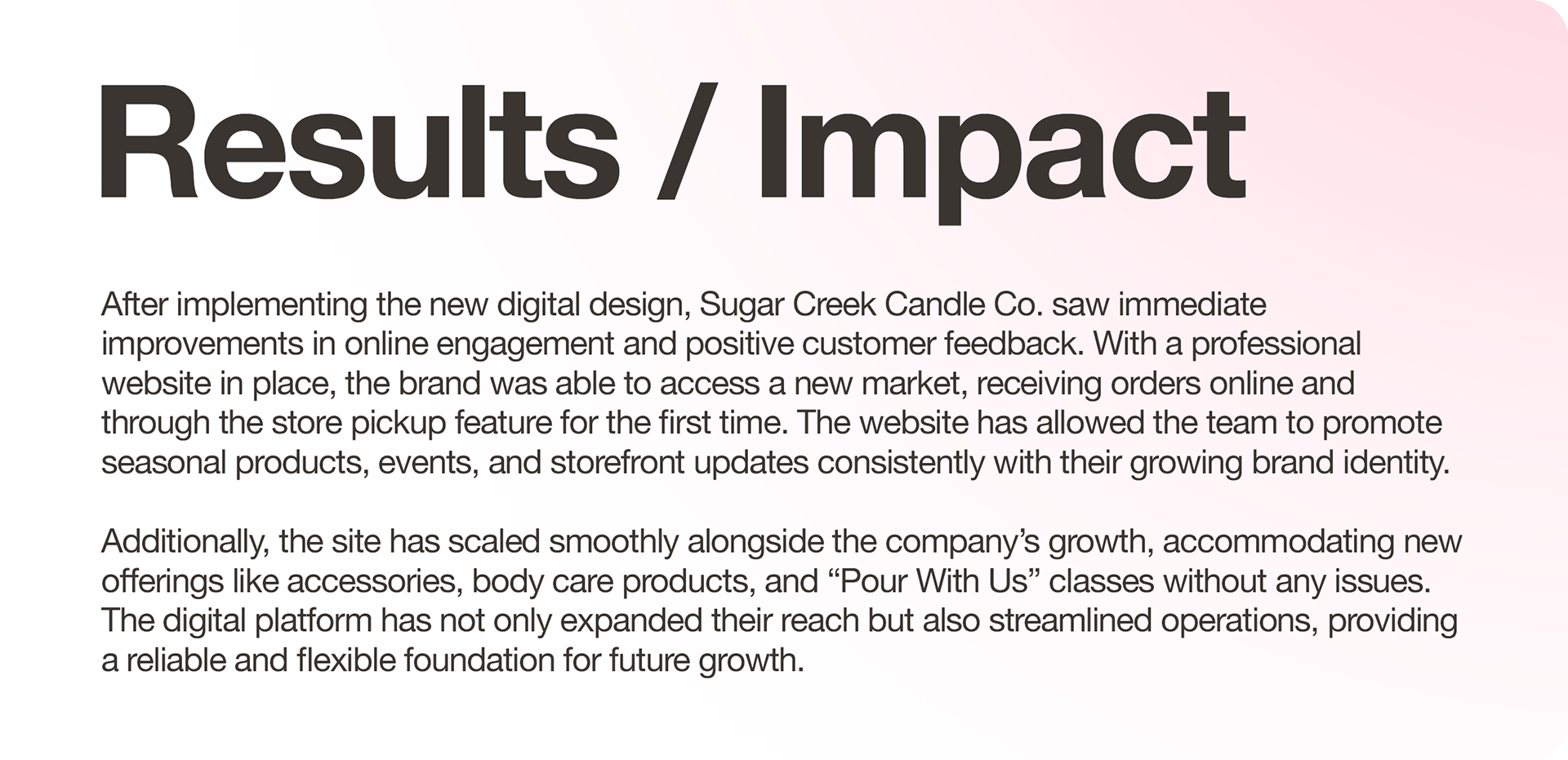 Results / Impact

After implementing the new digital design, Sugar Creek Candle Co. saw immediate improvements in online engagement and positive customer feedback. With a professional website in place, the brand was able to access a new market, receiving orders online and through the store pickup feature for the first time. The website has allowed the team to promote seasonal products, events, and storefront updates consistently with their growing brand identity.

Additionally, the site has scaled smoothly alongside the company’s growth, accommodating new offerings like accessories, body care products, and “Pour With Us” classes without any issues. The digital platform has not only expanded their reach but also streamlined operations, providing a reliable and flexible foundation for future growth.